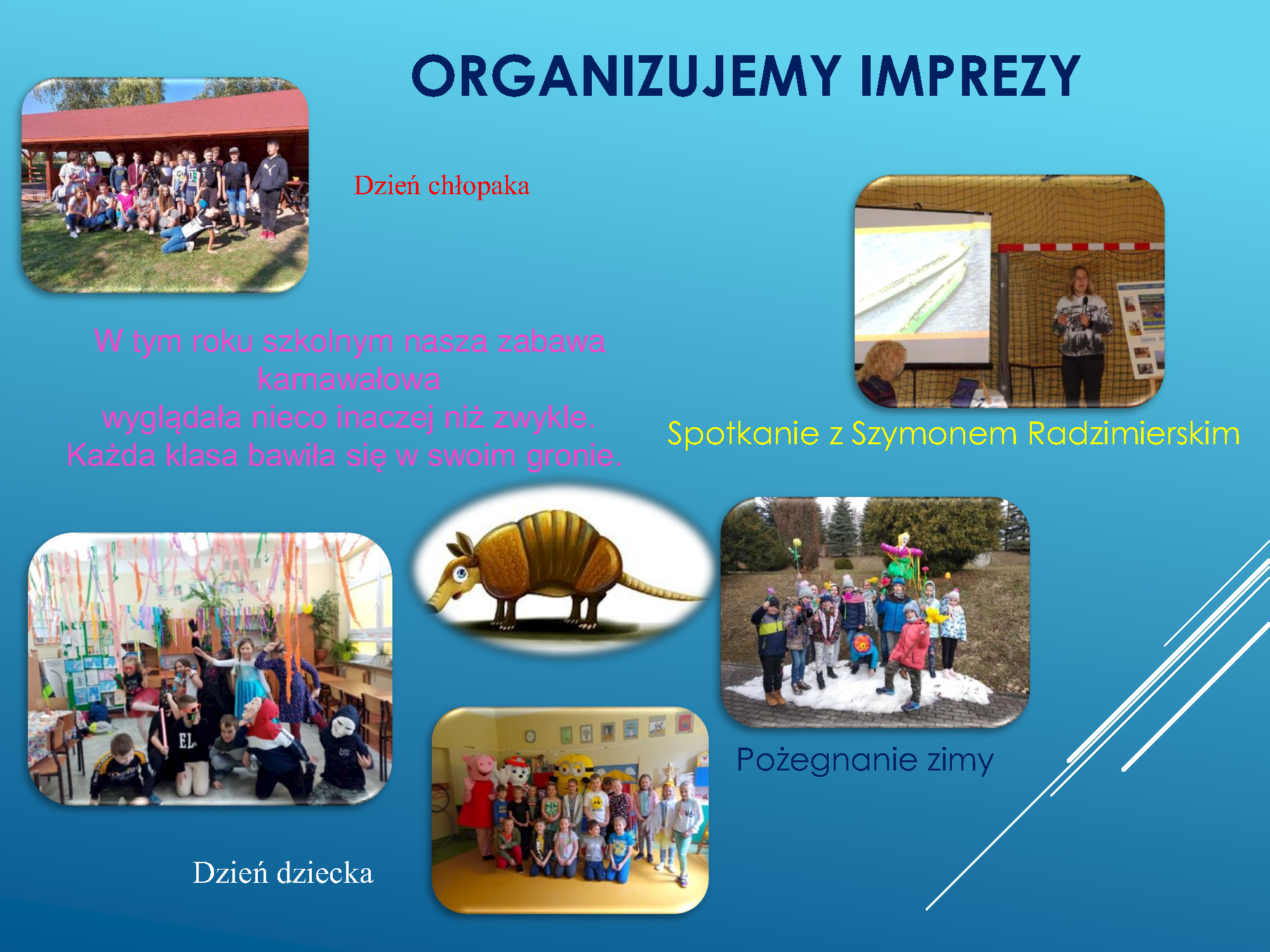 ORGANIZUJEMY IMPREZY

Dzień chłopaka

W tym roku szkolnym nasza zabawa karnawałowa wyglądała nieco inaczej niż zwykle. Każda klasa bawiła się w swoim gronie.

Spotkanie z Szymonem Radzimierskim

Pożegnanie zimy

Dzień dziecka